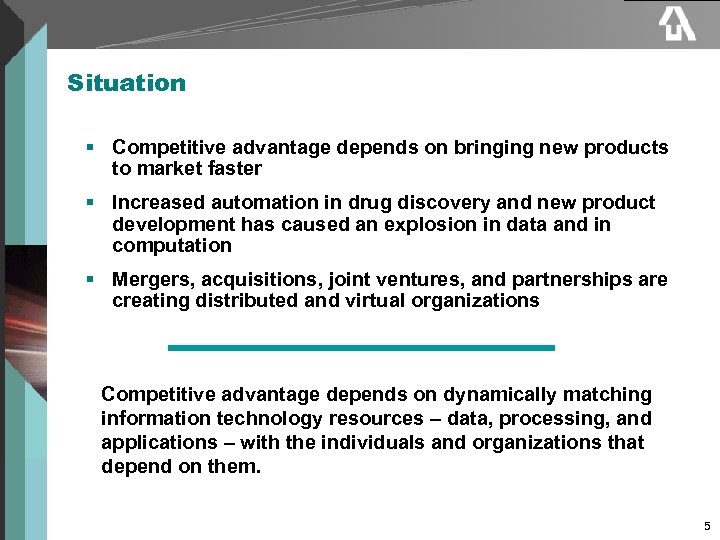 Situation

▪ Competitive advantage depends on bringing new products to market faster

▪ Increased automation in drug discovery and new product development has caused an explosion in data and in computation

▪ Mergers, acquisitions, joint ventures, and partnerships are creating distributed and virtual organizations

Competitive advantage depends on dynamically matching information technology resources – data, processing, and applications – with the individuals and organizations that depend on them.

5